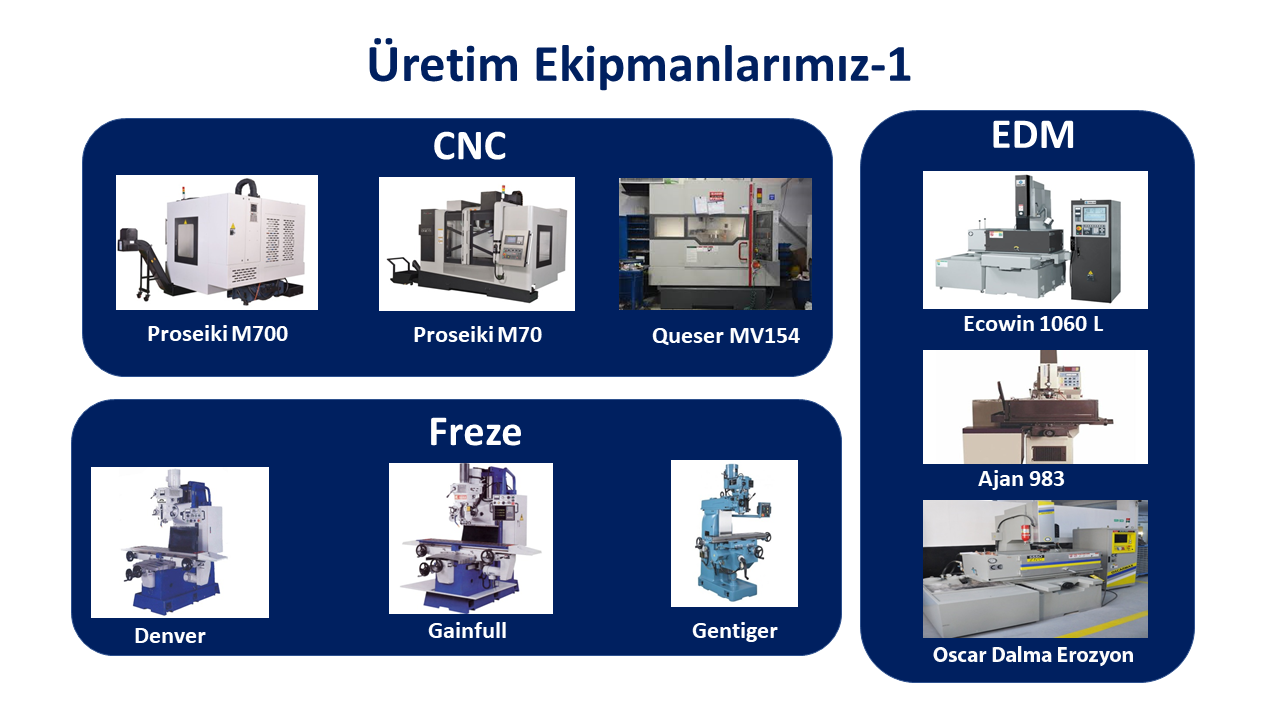 Üretim Ekipmanlarımız-1

CNC

Proseiki M700

Proseiki M70

Queser MV154

Freze

Denver

Gainfull

Gentiger

EDM

Ecowin 1060 L

Ajan 983

Oscar Dalma Erozyon